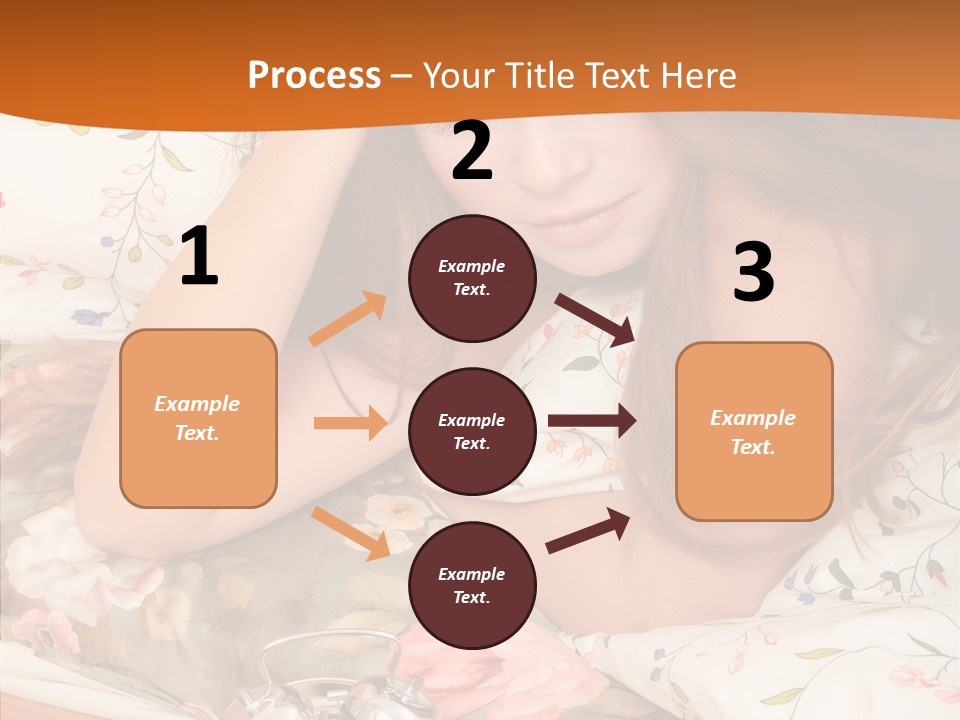 Process – Your Title Text Here

1

Example Text.

2

Example Text.

Example Text.

Example Text.

3

Example Text.